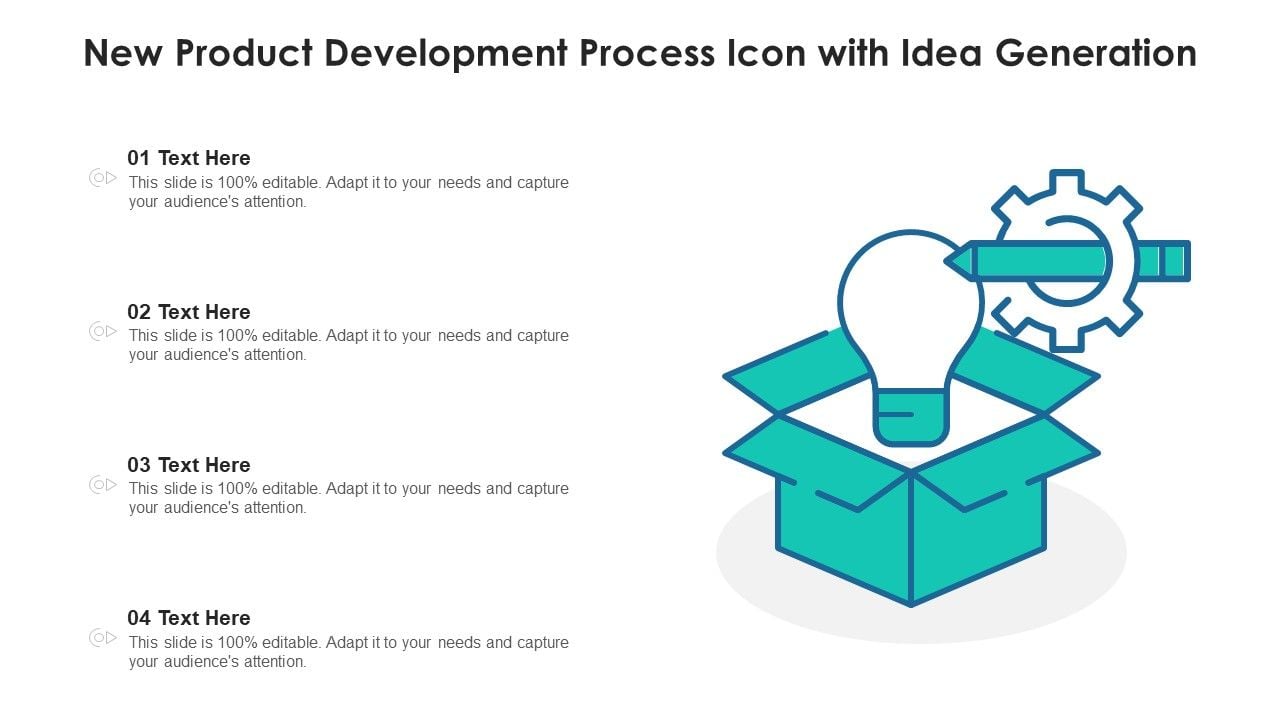 New Product Development Process Icon with Idea Generation

01 Text Here
This slide is 100% editable. Adapt it to your needs and capture your audience's attention.

02 Text Here
This slide is 100% editable. Adapt it to your needs and capture your audience's attention.

03 Text Here
This slide is 100% editable. Adapt it to your needs and capture your audience's attention.

04 Text Here
This slide is 100% editable. Adapt it to your needs and capture your audience's attention.